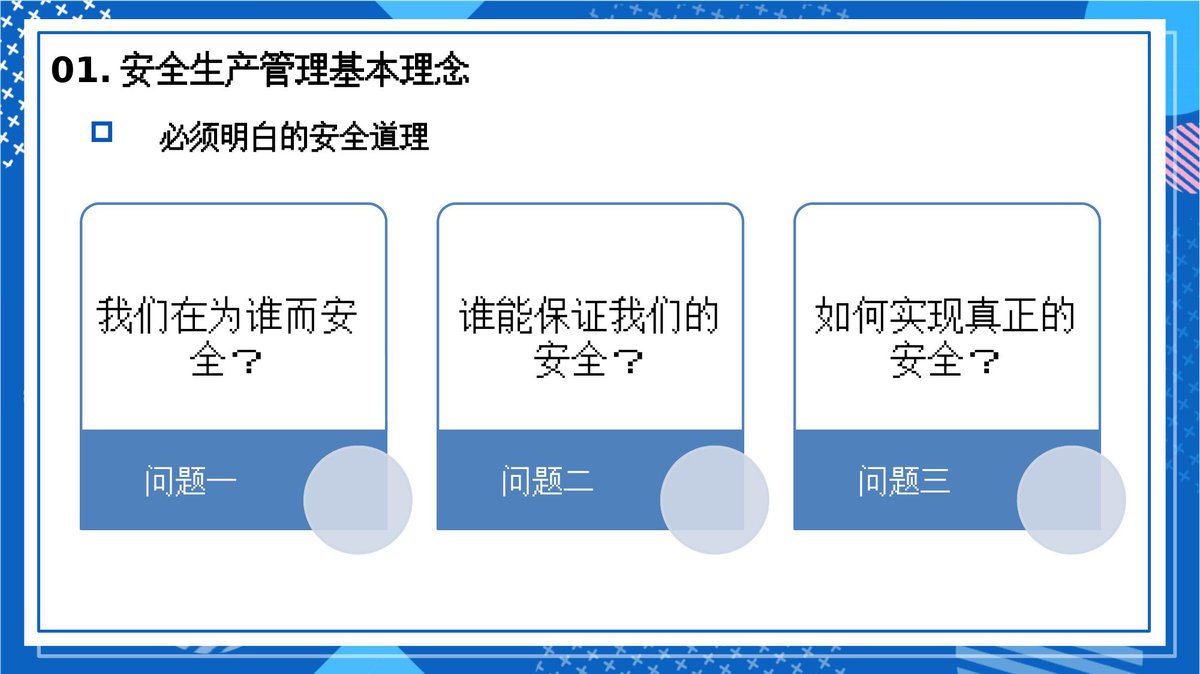 01. 安全生产管理基本理念

必须明白的安全道理

我们在为谁而安全？

问题一

谁能保证我们的安全？

问题二

如何实现真正的安全？

问题三